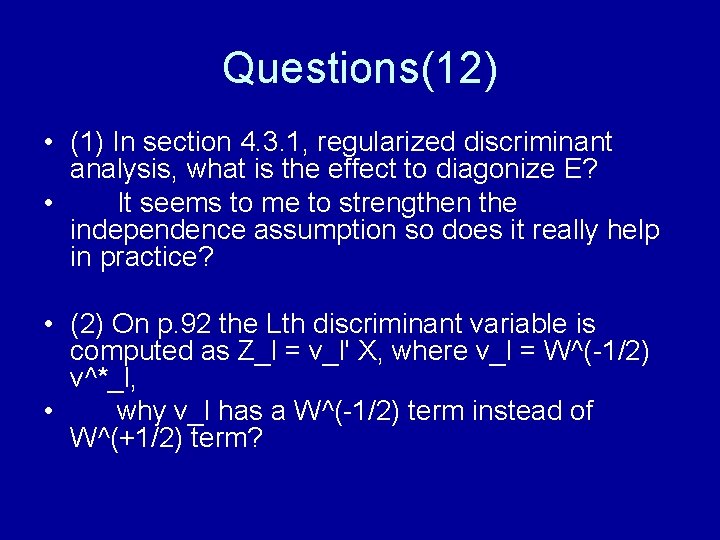 Questions(12)

• (1) In section 4.3.1, regularized discriminant analysis, what is the effect to diagonize E?
• It seems to me to strengthen the independence assumption so does it really help in practice?

• (2) On p.92 the Lth discriminant variable is computed as Z_l = v_l' X, where v_l = W^(-1/2) v^*_l,
• why v_l has a W^(-1/2) term instead of W^(+1/2) term?